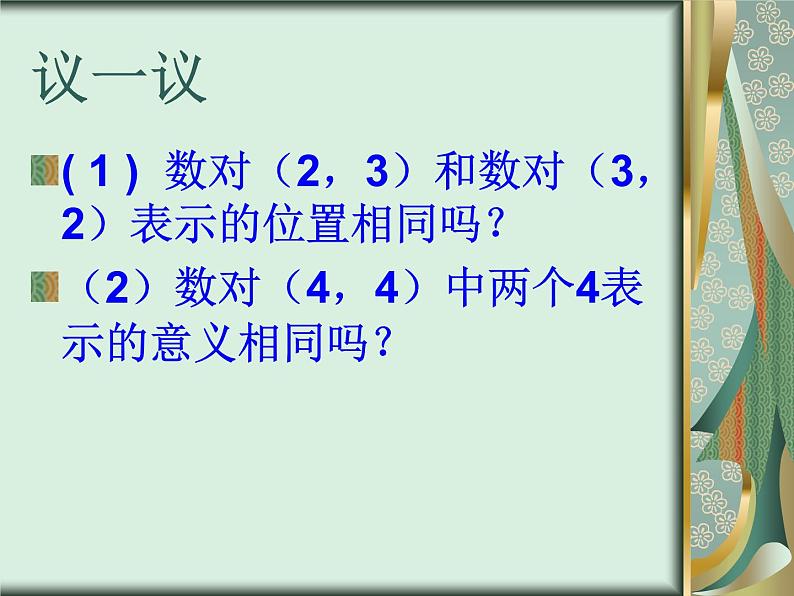 议一议

( 1 ) 数对（2，3）和数对（3，2）表示的位置相同吗？

（2）数对（4，4）中两个4表示的意义相同吗？